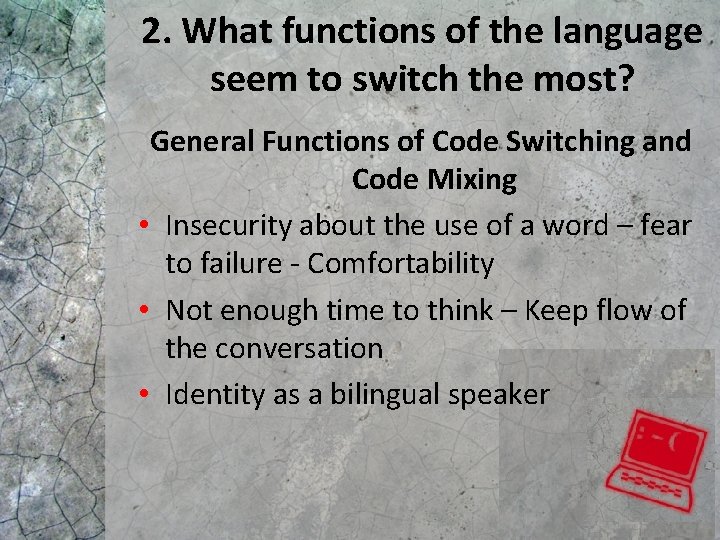 2. What functions of the language seem to switch the most?

General Functions of Code Switching and Code Mixing

• Insecurity about the use of a word – fear to failure - Comfortability
• Not enough time to think – Keep flow of the conversation
• Identity as a bilingual speaker